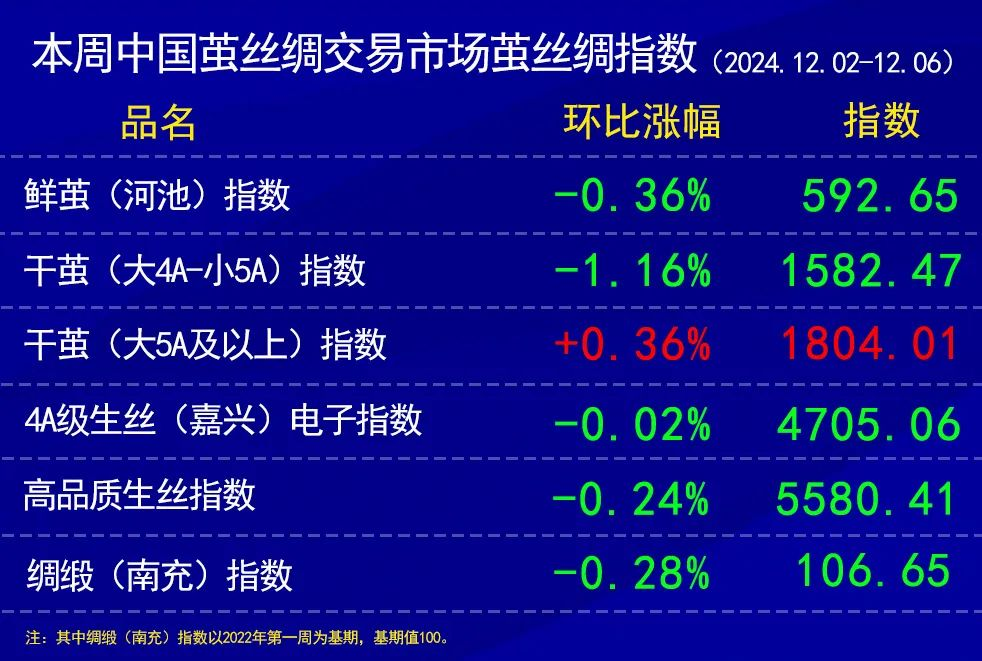 本周中国茧丝绸交易市场茧丝绸指数（2024.12.02-12.06）

| 品名 | 环比涨幅 | 指数 |
|---|---|---|
| 鲜茧（河池）指数 | -0.36% | 592.65 |
| 干茧（大4A-小5A）指数 | -1.16% | 1582.47 |
| 干茧（大5A及以上）指数 | +0.36% | 1804.01 |
| 4A级生丝（嘉兴）电子指数 | -0.02% | 4705.06 |
| 高品质生丝指数 | -0.24% | 5580.41 |
| 绸缎（南充）指数 | -0.28% | 106.65 |

注：其中绸缎（南充）指数以2022年第一周为基期，基期值100。